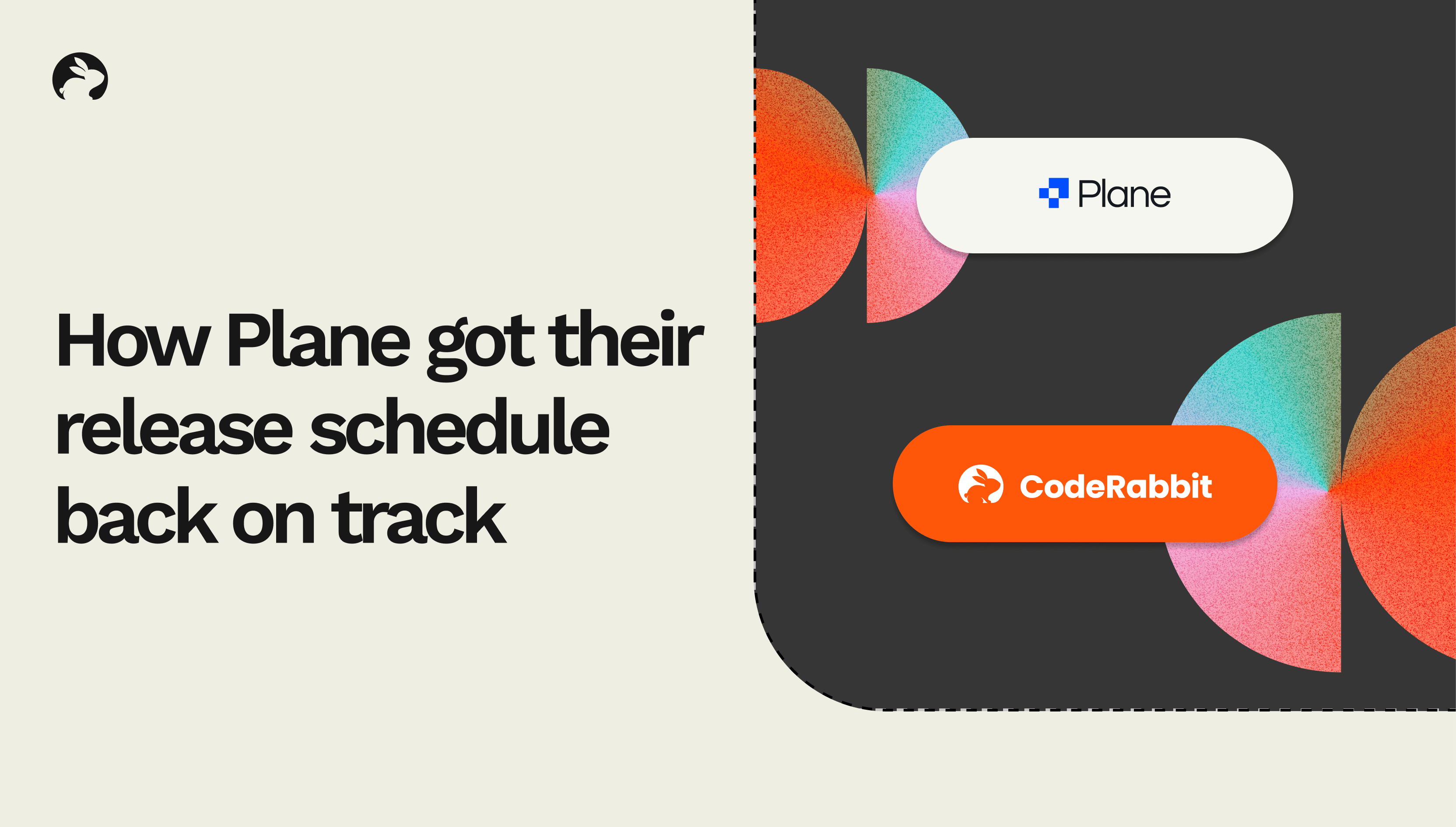 How Plane got their release schedule back on track

Plane

CodeRabbit